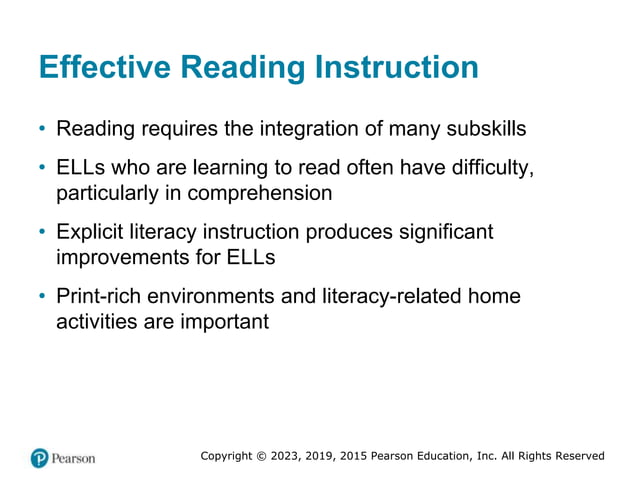 Effective Reading Instruction

• Reading requires the integration of many subskills

• ELLs who are learning to read often have difficulty, particularly in comprehension

• Explicit literacy instruction produces significant improvements for ELLs

• Print-rich environments and literacy-related home activities are important

Pearson

Copyright © 2023, 2019, 2015 Pearson Education, Inc. All Rights Reserved